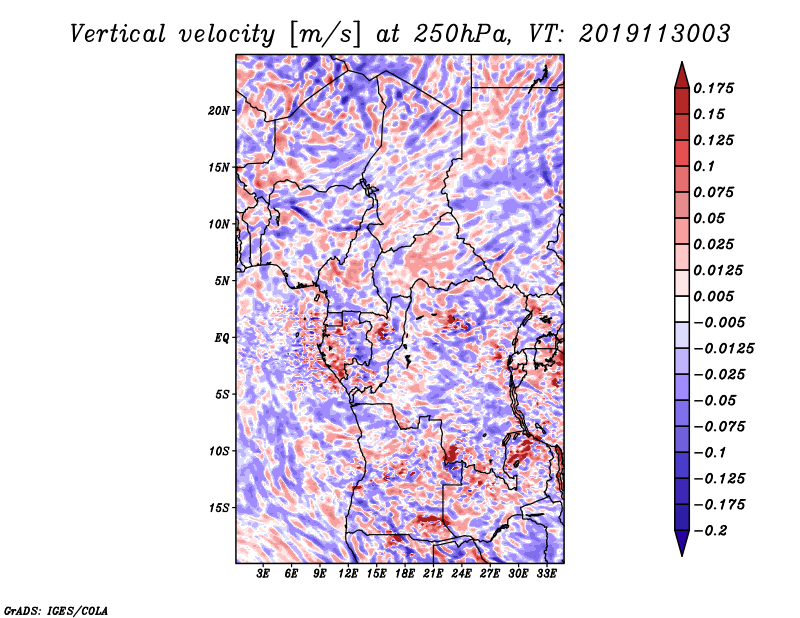 Vertical velocity [m/s] at 250hPa, VT: 2019113003

20N
15N
10N
5N
EQ
5S
10S
15S

3E 6E 9E 12E 15E 18E 21E 24E 27E 30E 33E

0.175
0.15
0.125
0.1
0.075
0.05
0.025
0.0125
0.005
−0.005
−0.0125
−0.025
−0.05
−0.075
−0.1
−0.125
−0.175
−0.2

GrADS: IGES/COLA